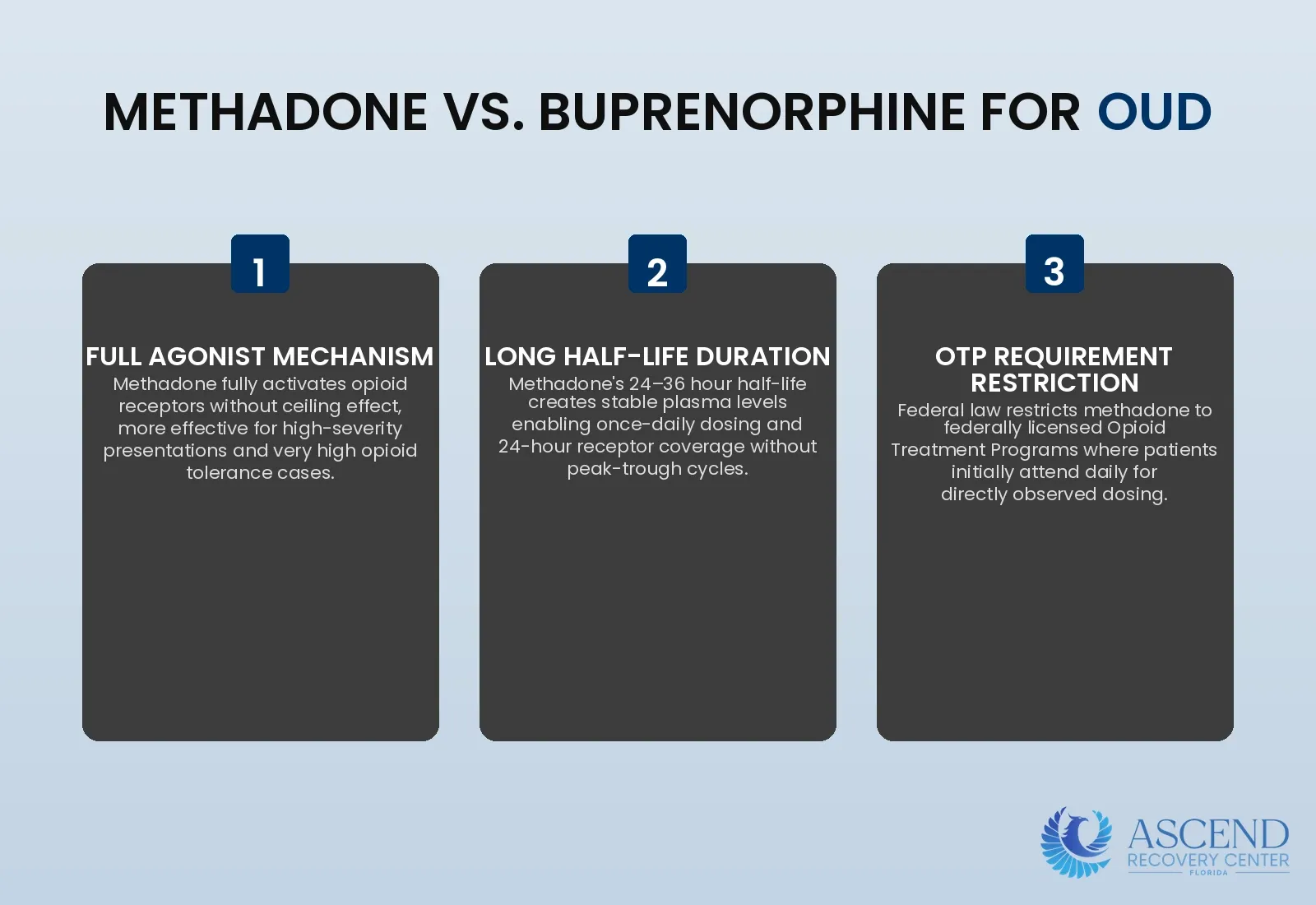 METHADONE VS. BUPRENORPHINE FOR OUD

1

FULL AGONIST MECHANISM

Methadone fully activates opioid receptors without ceiling effect, more effective for high-severity presentations and very high opioid tolerance cases.

2

LONG HALF-LIFE DURATION

Methadone's 24–36 hour half-life creates stable plasma levels enabling once-daily dosing and 24-hour receptor coverage without peak-trough cycles.

3

OTP REQUIREMENT RESTRICTION

Federal law restricts methadone to federally licensed Opioid Treatment Programs where patients initially attend daily for directly observed dosing.

ASCEND
RECOVERY CENTER
FLORIDA